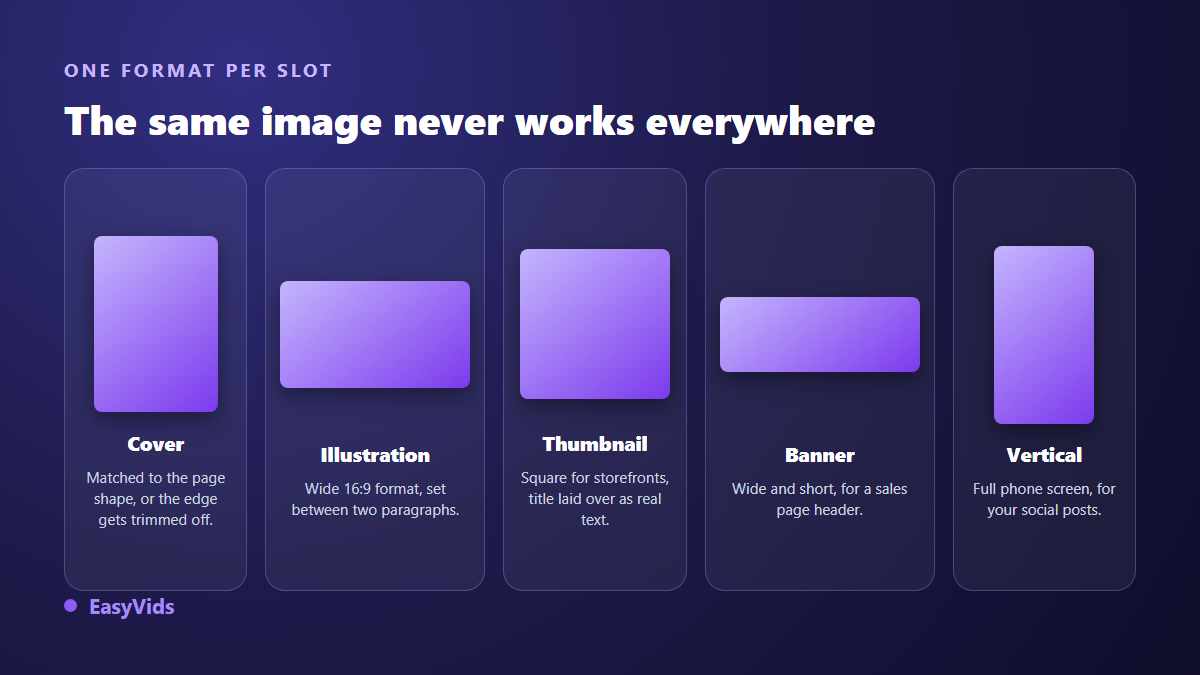 ONE FORMAT PER SLOT

The same image never works everywhere

Cover
Matched to the page shape, or the edge gets trimmed off.

Illustration
Wide 16:9 format, set between two paragraphs.

Thumbnail
Square for storefronts, title laid over as real text.

Banner
Wide and short, for a sales page header.

Vertical
Full phone screen, for your social posts.

EasyVids